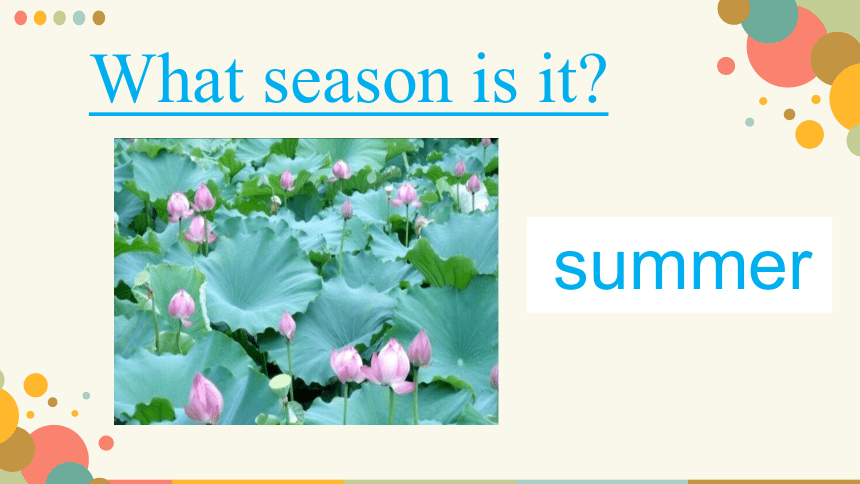 What season is it?

summer